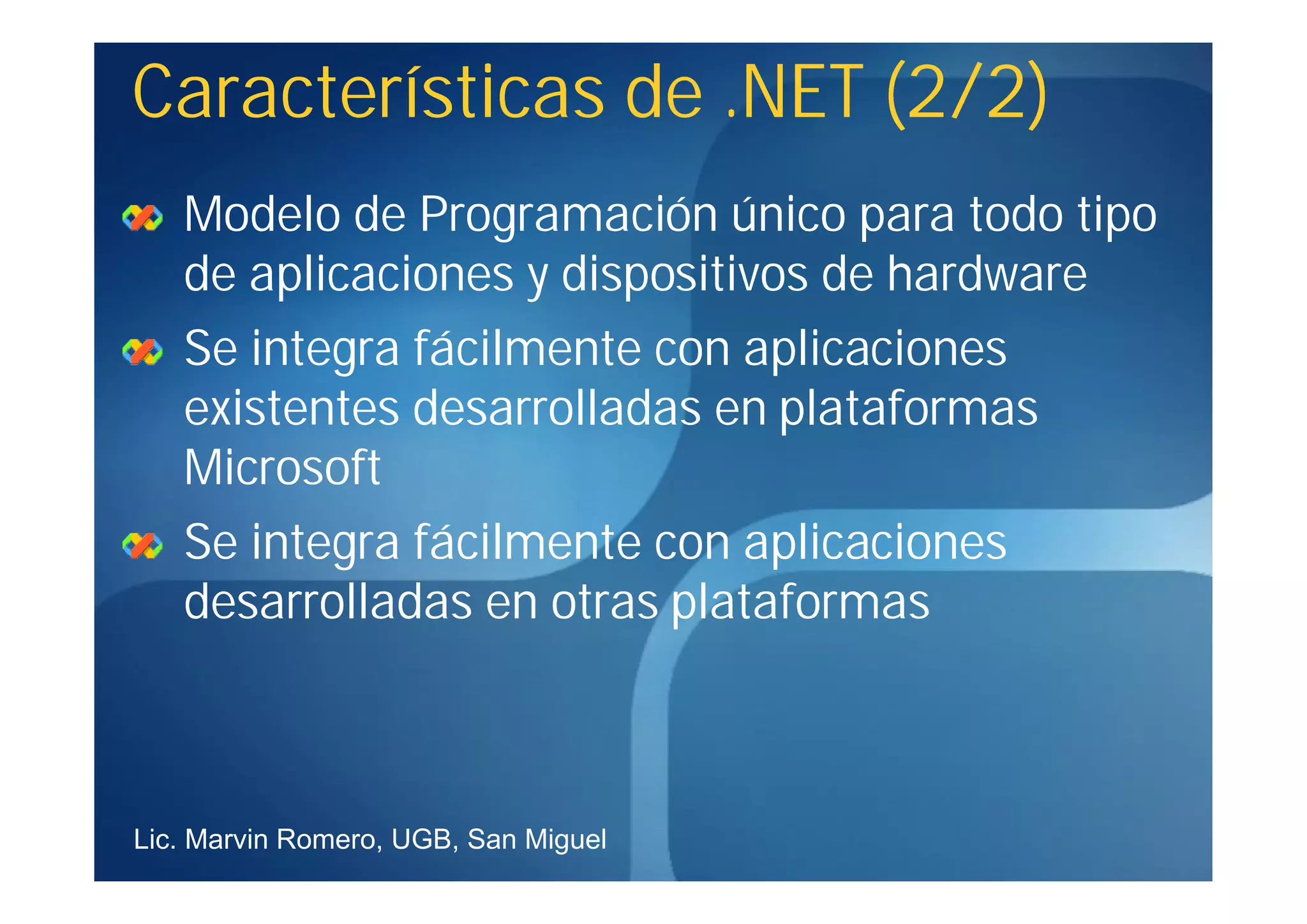 Características de .NET (2/2)

Modelo de Programación único para todo tipo de aplicaciones y dispositivos de hardware

Se integra fácilmente con aplicaciones existentes desarrolladas en plataformas Microsoft

Se integra fácilmente con aplicaciones desarrolladas en otras plataformas

Lic. Marvin Romero, UGB, San Miguel